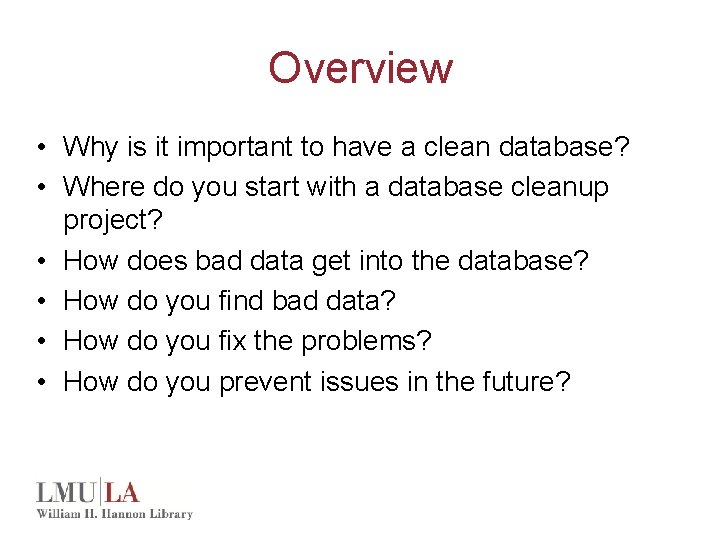 Overview

• Why is it important to have a clean database?
• Where do you start with a database cleanup project?
• How does bad data get into the database?
• How do you find bad data?
• How do you fix the problems?
• How do you prevent issues in the future?

LMU|LA
William H. Hannon Library